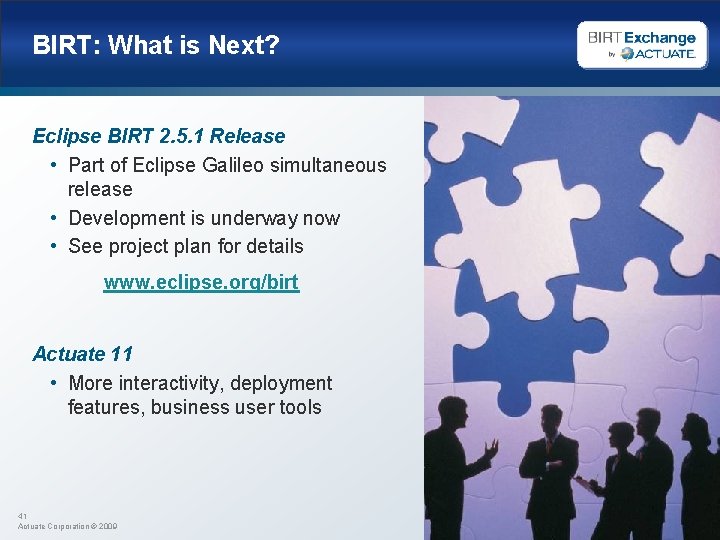 BIRT: What is Next?

BIRT Exchange by ACTUATE.

Eclipse BIRT 2.5.1 Release

• Part of Eclipse Galileo simultaneous release
• Development is underway now
• See project plan for details

www.eclipse.org/birt

Actuate 11

• More interactivity, deployment features, business user tools

41
Actuate Corporation © 2009